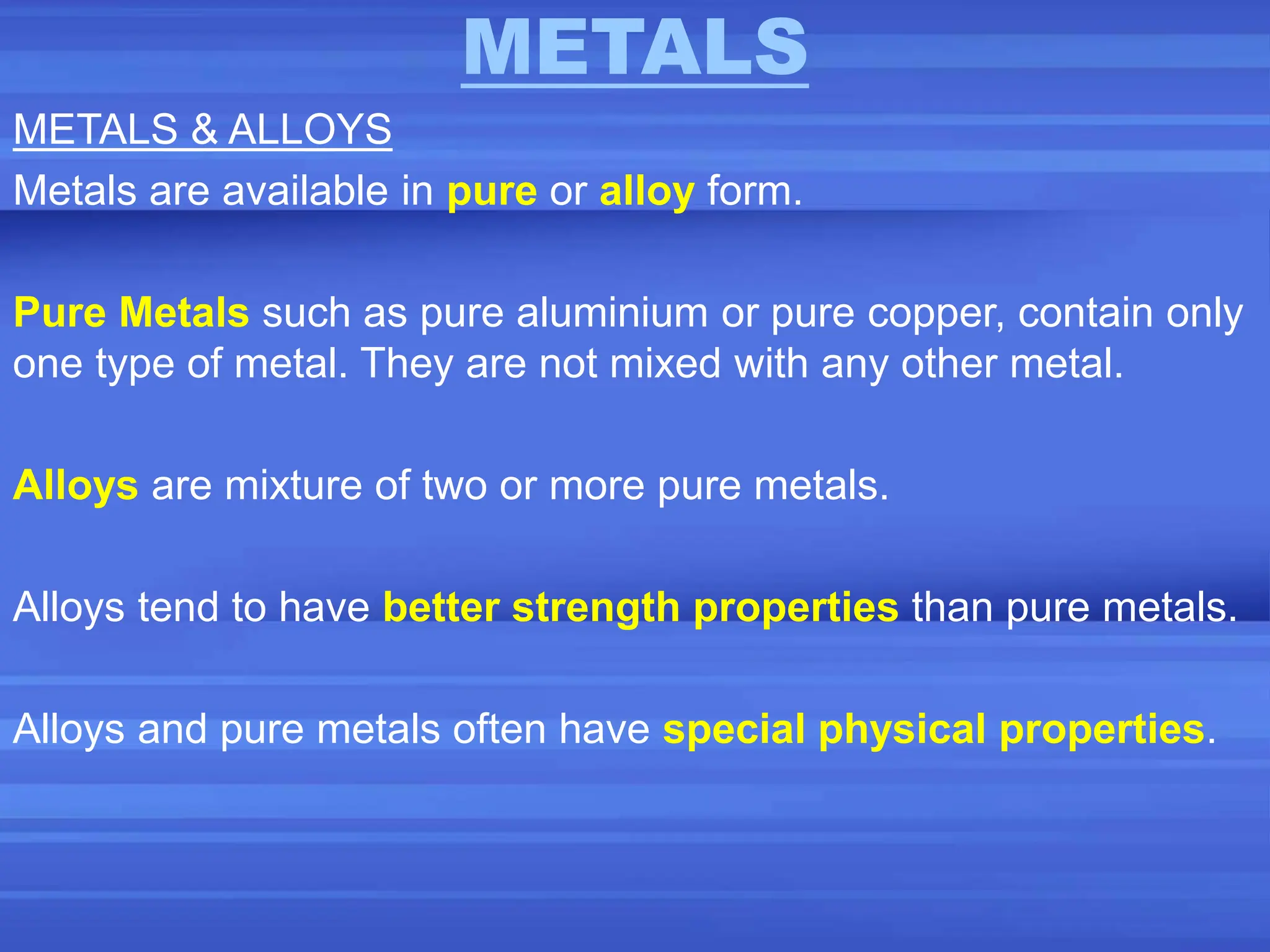 METALS

METALS & ALLOYS

Metals are available in pure or alloy form.

Pure Metals such as pure aluminium or pure copper, contain only one type of metal. They are not mixed with any other metal.

Alloys are mixture of two or more pure metals.

Alloys tend to have better strength properties than pure metals.

Alloys and pure metals often have special physical properties.